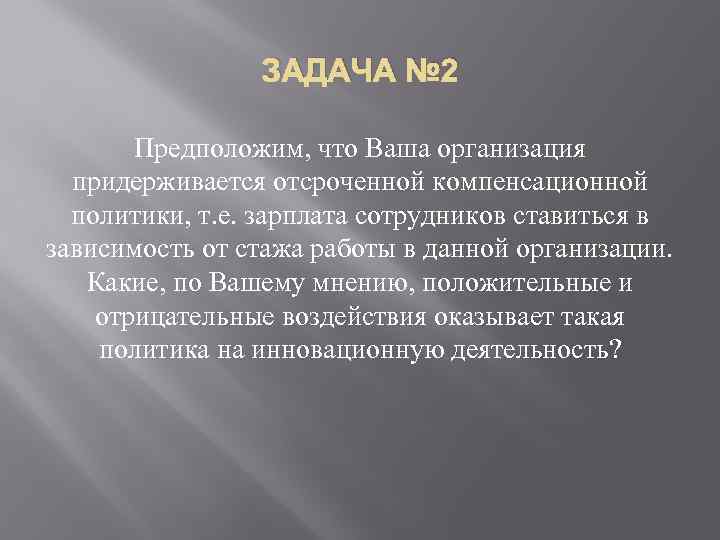 ЗАДАЧА №2

Предположим, что Ваша организация придерживается отсроченной компенсационной политики, т.е. зарплата сотрудников ставиться в зависимость от стажа работы в данной организации. Какие, по Вашему мнению, положительные и отрицательные воздействия оказывает такая политика на инновационную деятельность?